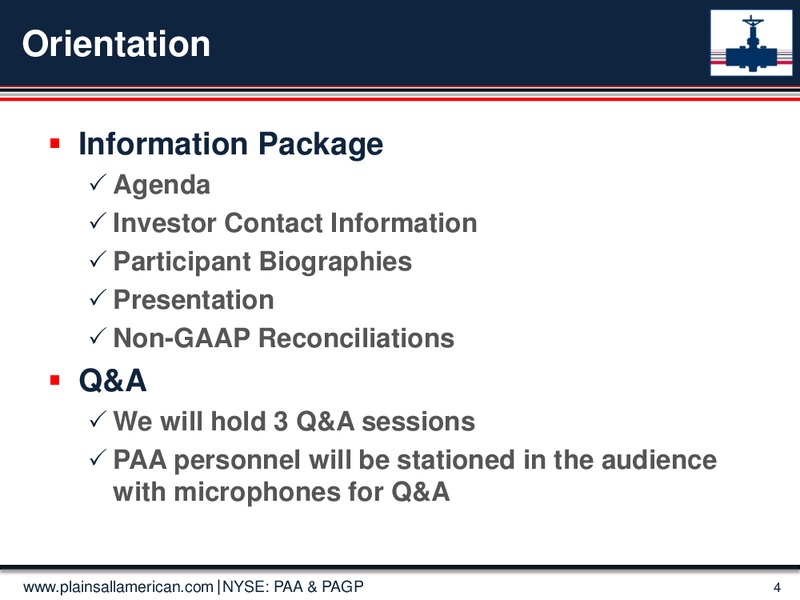 Orientation

▪ Information Package
✓ Agenda
✓ Investor Contact Information
✓ Participant Biographies
✓ Presentation
✓ Non-GAAP Reconciliations

▪ Q&A
✓ We will hold 3 Q&A sessions
✓ PAA personnel will be stationed in the audience with microphones for Q&A

www.plainsallamerican.com | NYSE: PAA & PAGP

4